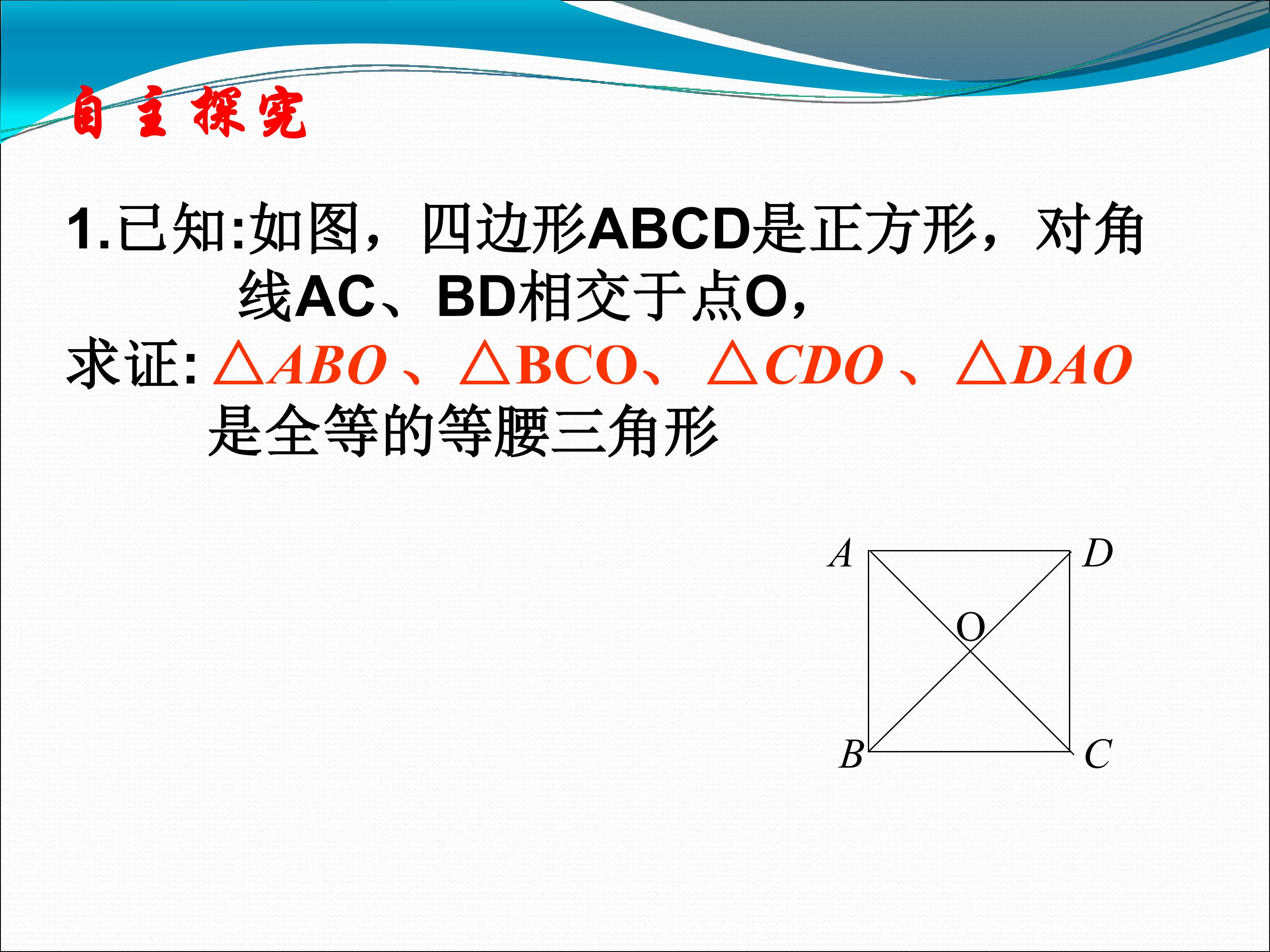 自主探究

1.已知:如图，四边形ABCD是正方形，对角线AC、BD相交于点O,

求证: $\triangle ABO$、$\triangle BCO$、$\triangle CDO$、$\triangle DAO$ 是全等的等腰三角形

A D O B C